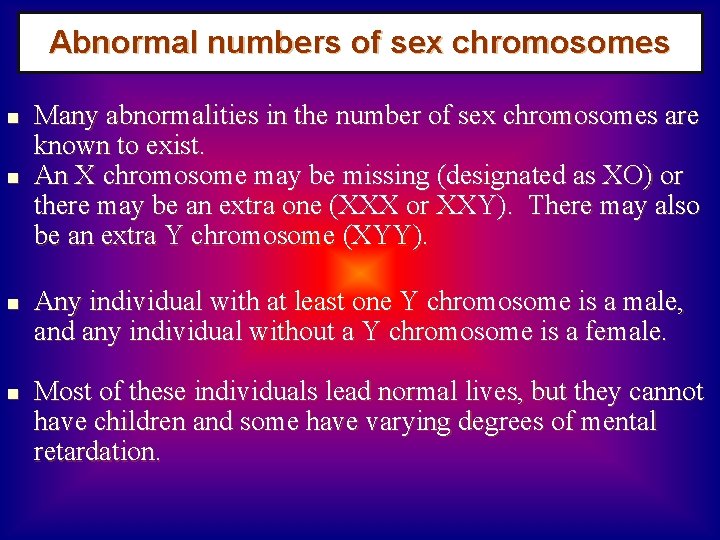 Abnormal numbers of sex chromosomes

- Many abnormalities in the number of sex chromosomes are known to exist.
- An X chromosome may be missing (designated as XO) or there may be an extra one (XXX or XXY). There may also be an extra Y chromosome (XYY).

- Any individual with at least one Y chromosome is a male, and any individual without a Y chromosome is a female.

- Most of these individuals lead normal lives, but they cannot have children and some have varying degrees of mental retardation.